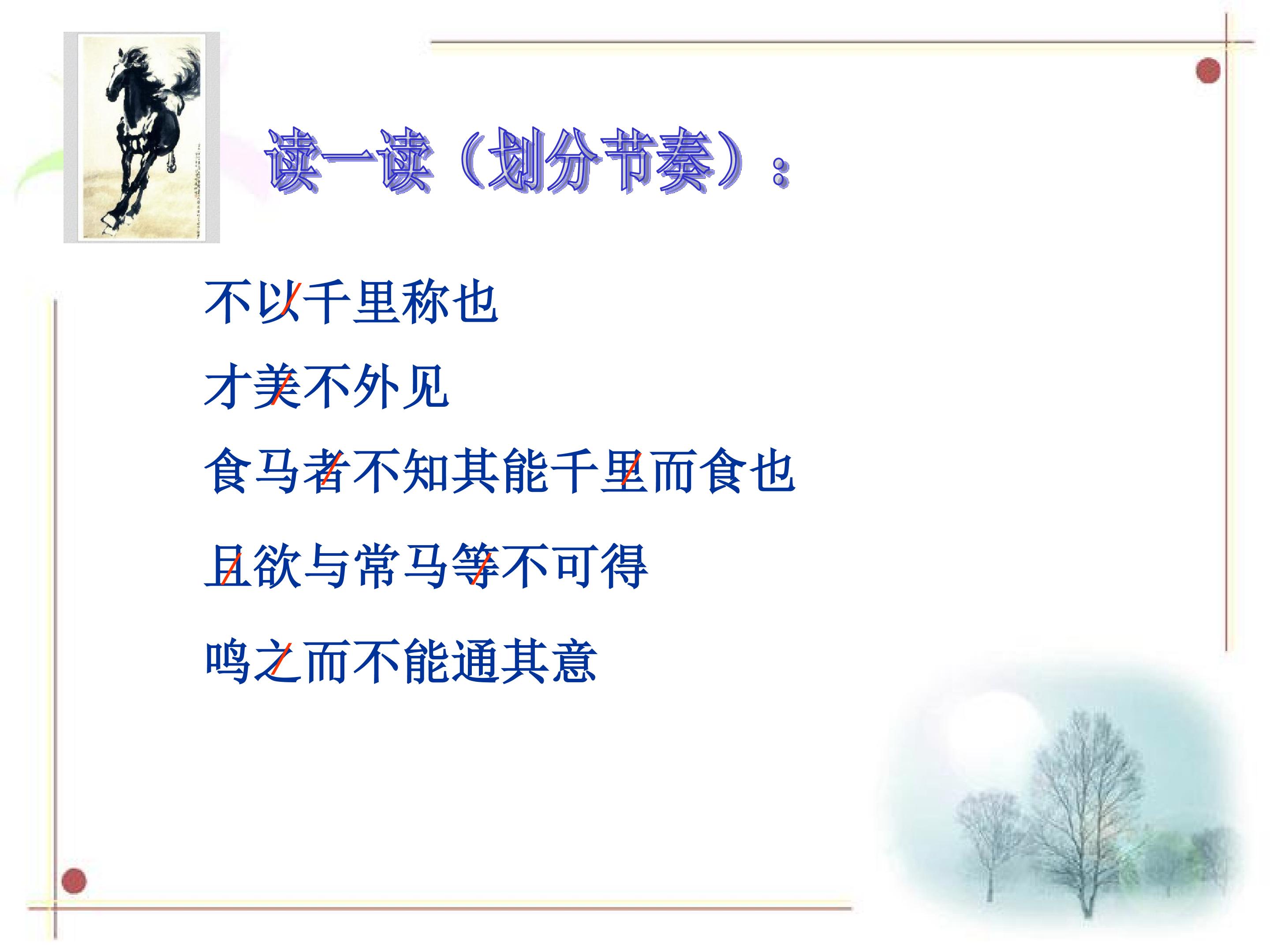 读一读（划分节奏）：

不以/千里称也

才美/不外见

食马者/不知其能千里/而食也

且/欲与常马等/不可得

鸣之/而不能通其意